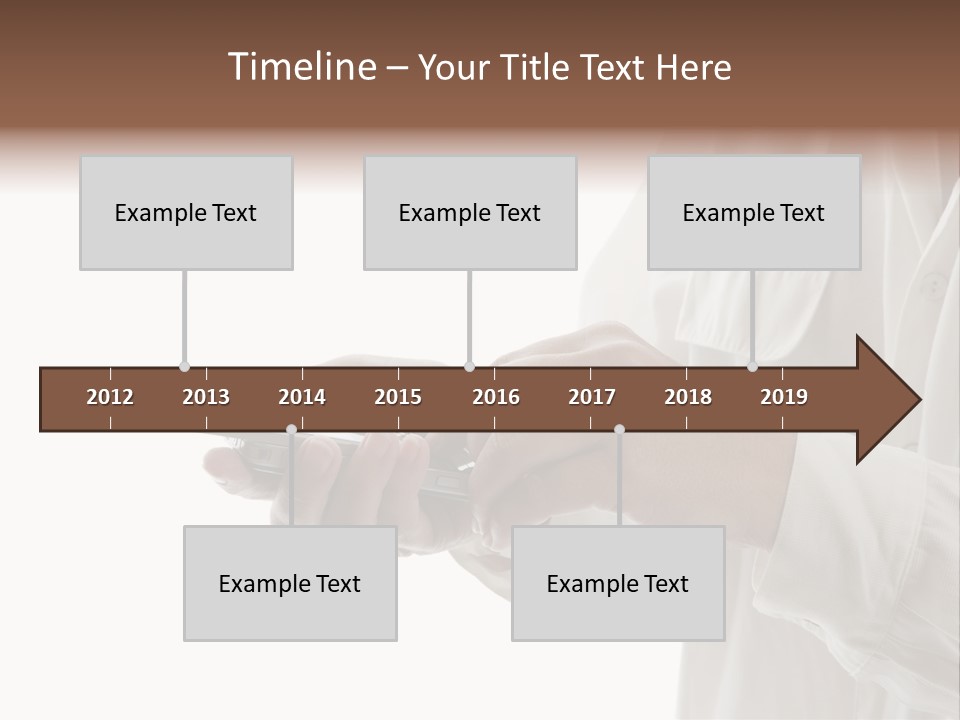 Timeline – Your Title Text Here

Example Text

Example Text

Example Text

2012 2013 2014 2015 2016 2017 2018 2019

Example Text

Example Text